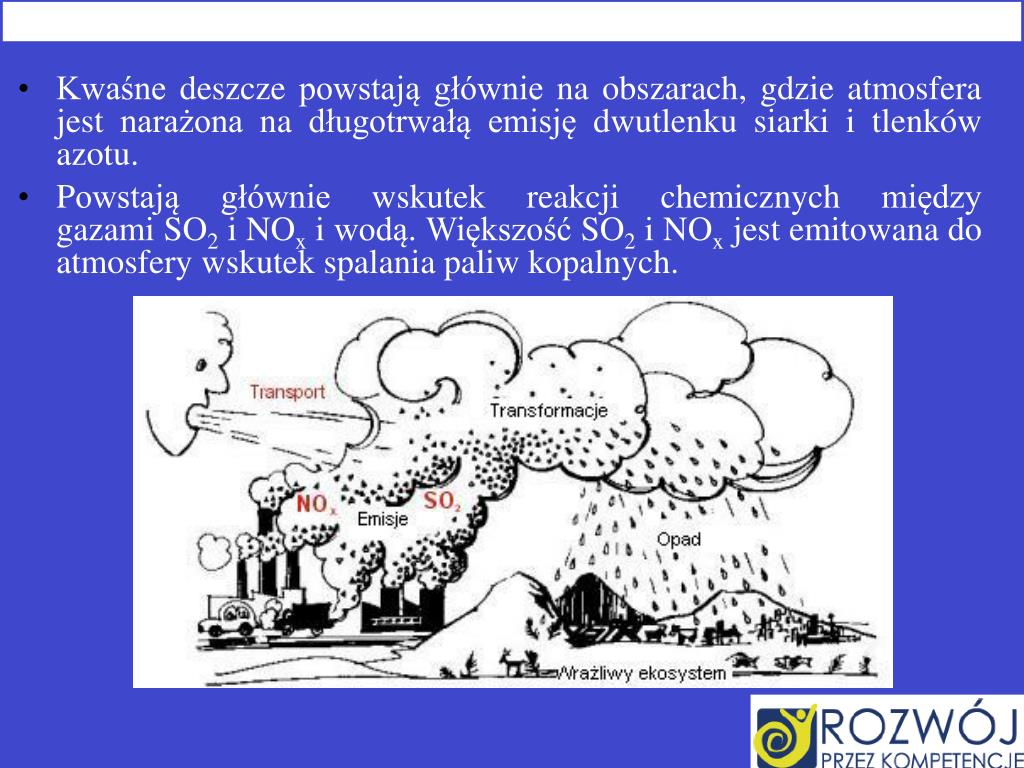 • Kwaśne deszcze powstają głównie na obszarach, gdzie atmosfera jest narażona na długotrwałą emisję dwutlenku siarki i tlenków azotu.

• Powstają głównie wskutek reakcji chemicznych między gazami $SO_2$ i $NO_x$ i wodą. Większość $SO_2$ i $NO_x$ jest emitowana do atmosfery wskutek spalania paliw kopalnych.

Transport

Transformacje

$NO_x$

Emisje

$SO_2$

Opad

Wrażliwy ekosystem

ROZWÓJ
PRZEZ KOMPETENCJE